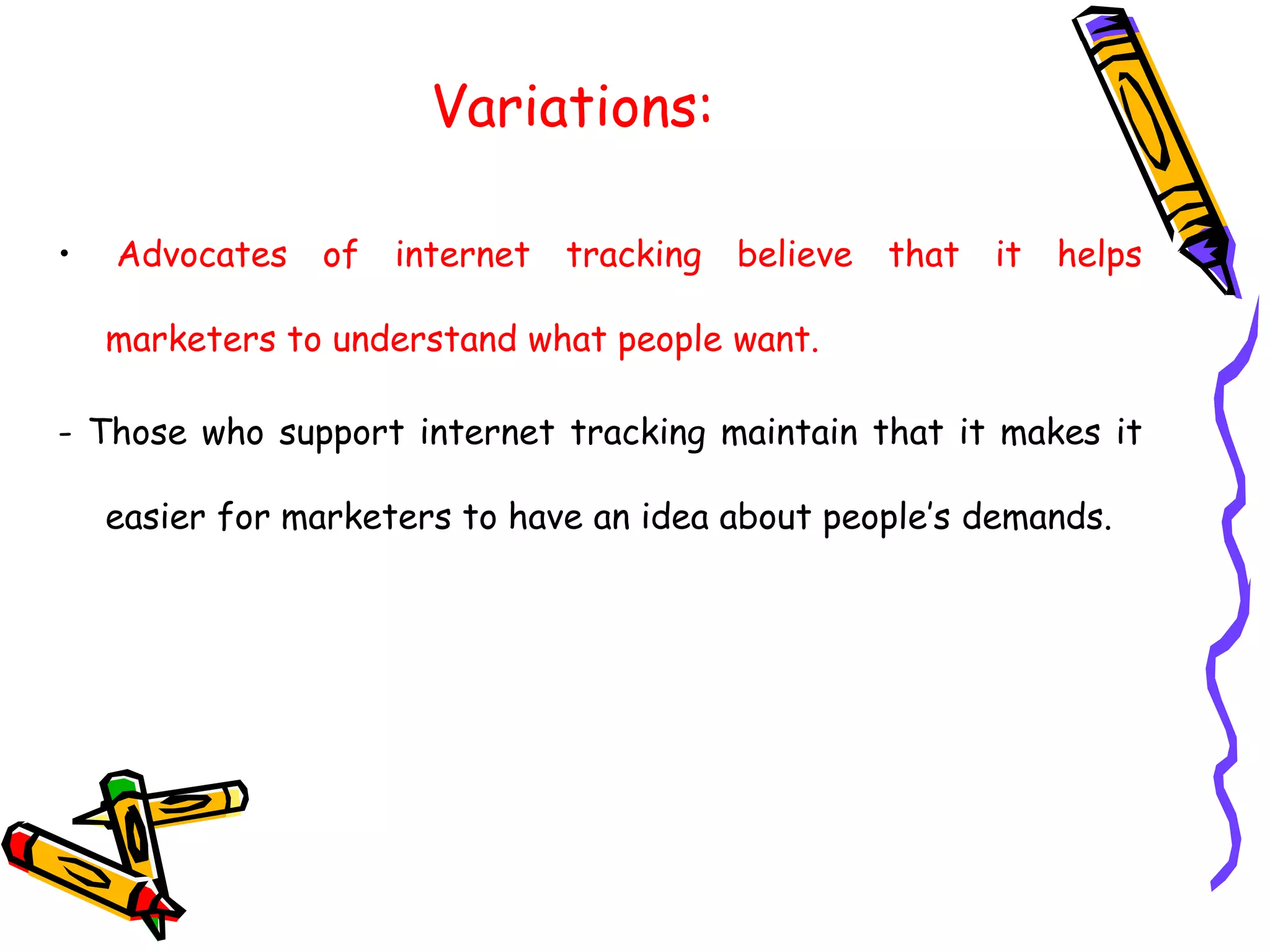 Variations:

• Advocates of internet tracking believe that it helps marketers to understand what people want.

- Those who support internet tracking maintain that it makes it easier for marketers to have an idea about people's demands.